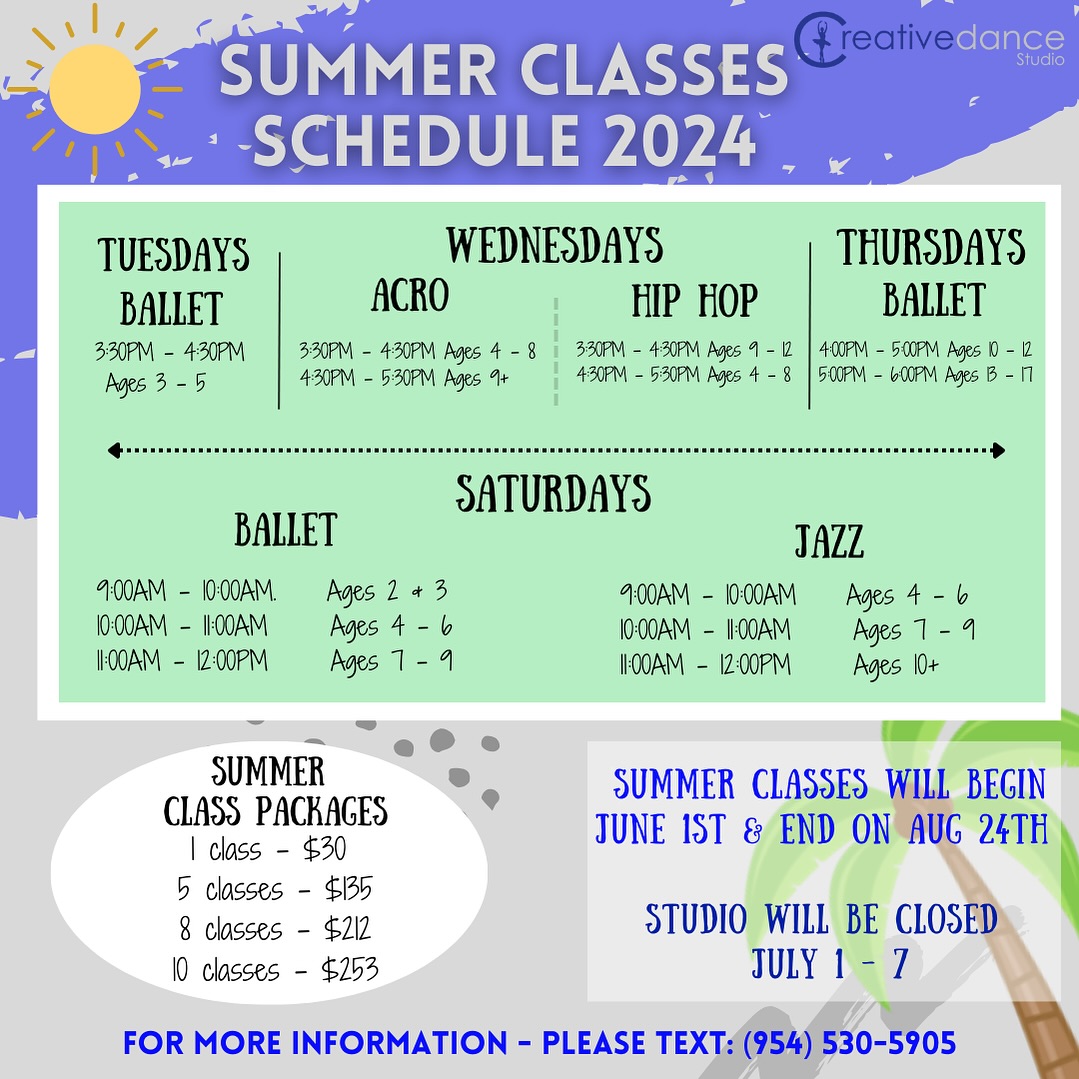 Creativedance Studio

SUMMER CLASSES SCHEDULE 2024

TUESDAYS
BALLET
3:30PM - 4:30PM
Ages 3 - 5

WEDNESDAYS
ACRO
3:30PM - 4:30PM Ages 4 - 8
4:30PM - 5:30PM Ages 9+

HIP HOP
3:30PM - 4:30PM Ages 9 - 12
4:30PM - 5:30PM Ages 4 - 8

THURSDAYS
BALLET
4:00PM - 5:00PM Ages 10 - 12
5:00PM - 6:00PM Ages 13 - 17

SATURDAYS
BALLET
9:00AM - 10:00AM. Ages 2 & 3
10:00AM - 11:00AM Ages 4 - 6
11:00AM - 12:00PM Ages 7 - 9

JAZZ
9:00AM - 10:00AM Ages 4 - 6
10:00AM - 11:00AM Ages 7 - 9
11:00AM - 12:00PM Ages 10+

SUMMER CLASS PACKAGES
1 class - $30
5 classes - $135
8 classes - $212
10 classes - $253

SUMMER CLASSES WILL BEGIN JUNE 1ST & END ON AUG 24TH

STUDIO WILL BE CLOSED JULY 1 - 7

FOR MORE INFORMATION - PLEASE TEXT: (954) 530-5905